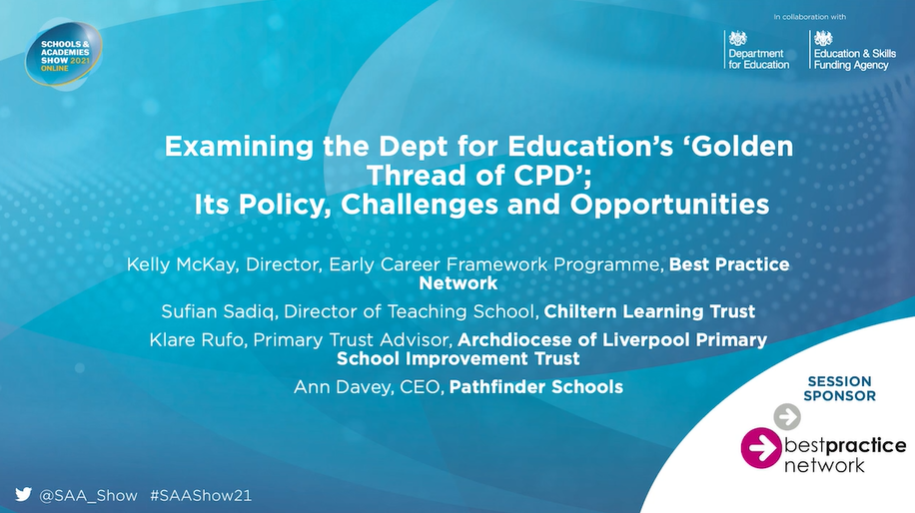 SCHOOLS & ACADEMIES SHOW 2021 ONLINE

In collaboration with

Department for Education

Education & Skills Funding Agency

Examining the Dept for Education's 'Golden Thread of CPD'; Its Policy, Challenges and Opportunities

Kelly McKay, Director, Early Career Framework Programme, Best Practice Network

Sufian Sadiq, Director of Teaching School, Chiltern Learning Trust

Klare Rufo, Primary Trust Advisor, Archdiocese of Liverpool Primary School Improvement Trust

Ann Davey, CEO, Pathfinder Schools

SESSION SPONSOR

bestpractice network

@SAA_Show #SAAShow21